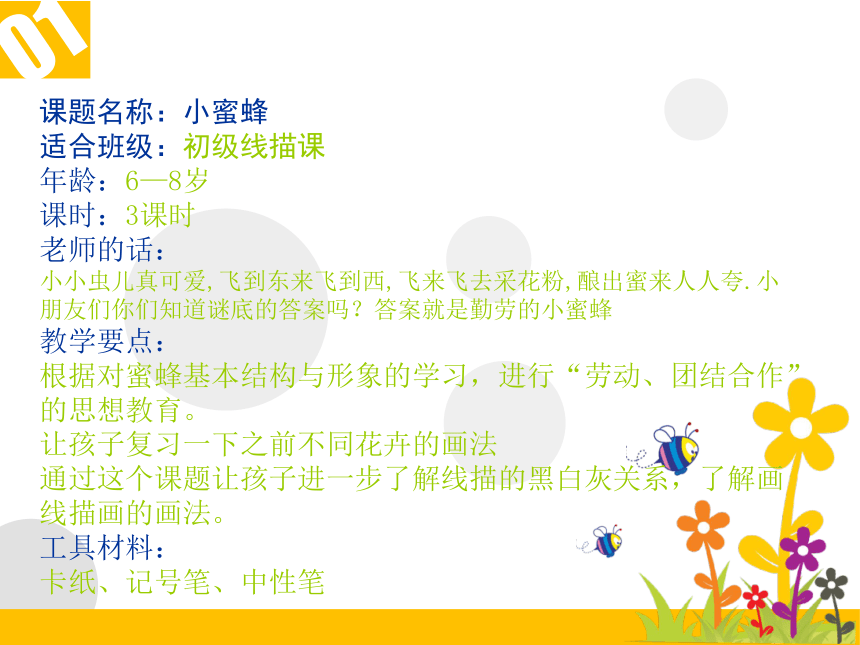 01

课题名称：小蜜蜂
适合班级：初级线描课
年龄：6—8岁
课时：3课时
老师的话：
小小虫儿真可爱,飞到东来飞到西,飞来飞去采花粉,酿出蜜来人人夸.小朋友们你们知道谜底的答案吗？答案就是勤劳的小蜜蜂
教学要点：
根据对蜜蜂基本结构与形象的学习，进行“劳动、团结合作”的思想教育。
让孩子复习一下之前不同花卉的画法
通过这个课题让孩子进一步了解线描的黑白灰关系，了解画线描画的画法。
工具材料：
卡纸、记号笔、中性笔